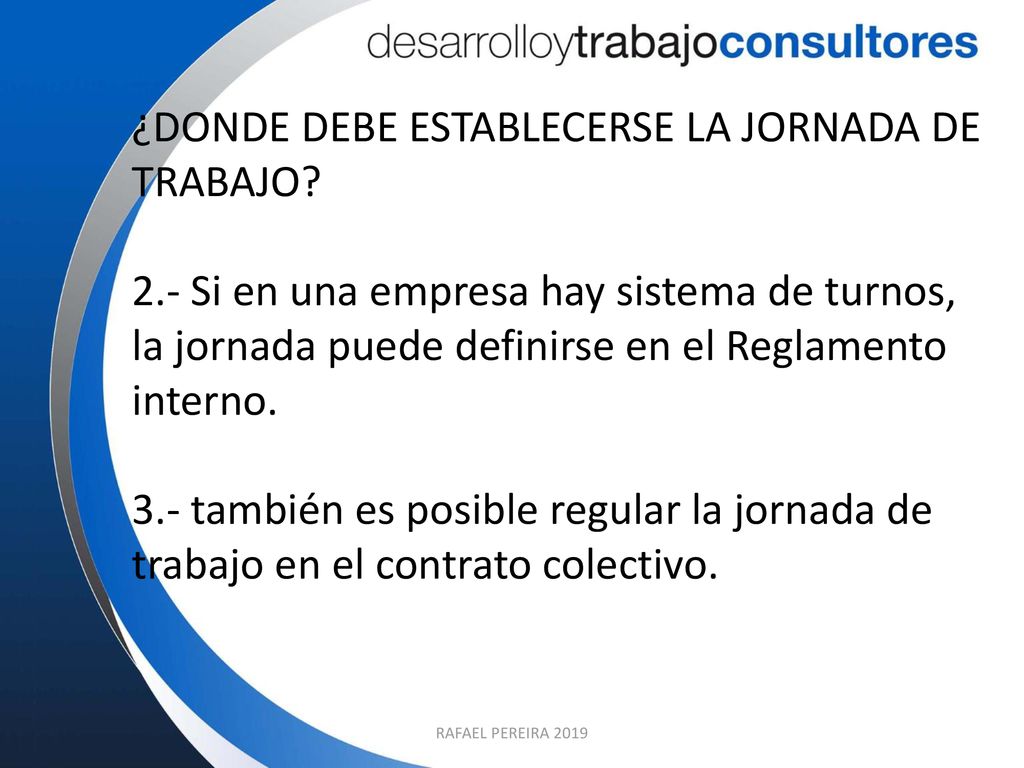 desarrolloytrabajoconsultores

¿DONDE DEBE ESTABLECERSE LA JORNADA DE TRABAJO?

2.- Si en una empresa hay sistema de turnos, la jornada puede definirse en el Reglamento interno.

3.- también es posible regular la jornada de trabajo en el contrato colectivo.

RAFAEL PEREIRA 2019